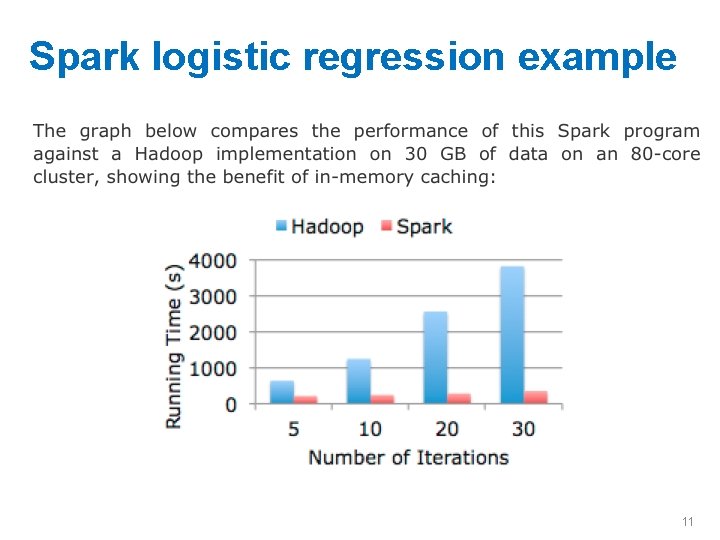 Spark logistic regression example

The graph below compares the performance of this Spark program against a Hadoop implementation on 30 GB of data on an 80-core cluster, showing the benefit of in-memory caching:

Hadoop Spark

Running Time (s)

4000
3000
2000
1000
0

5 10 20 30

Number of Iterations

11